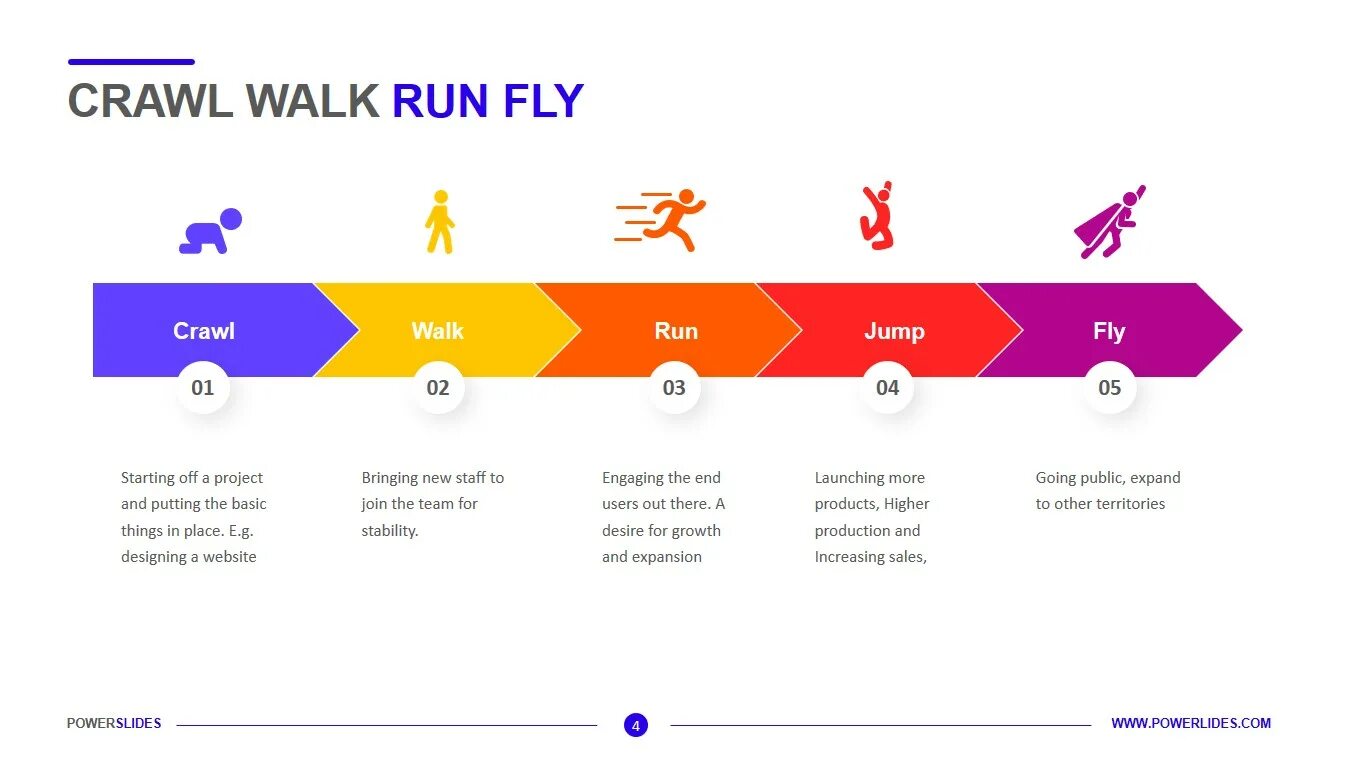 CRAWL WALK RUN FLY

Crawl
01
Starting off a project and putting the basic things in place. E.g. designing a website

Walk
02
Bringing new staff to join the team for stability.

Run
03
Engaging the end users out there. A desire for growth and expansion

Jump
04
Launching more products, Higher production and Increasing sales,

Fly
05
Going public, expand to other territories

POWERSLIDES
4
WWW.POWERLIDES.COM